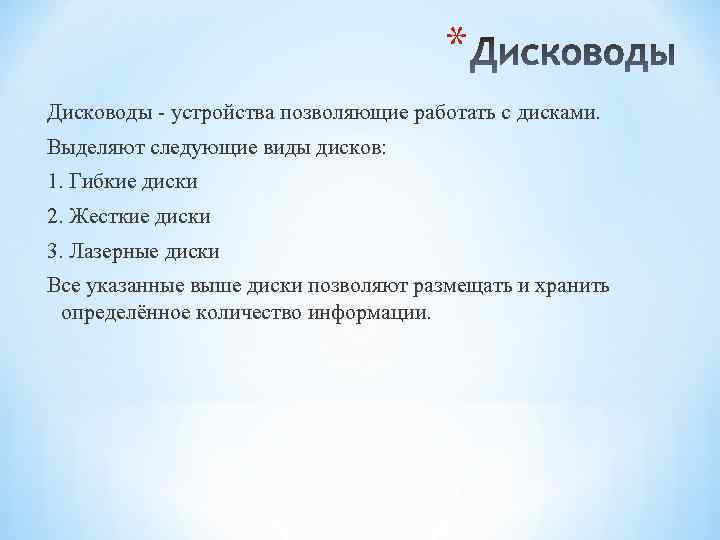 * Дисководы

Дисководы - устройства позволяющие работать с дисками.

Выделяют следующие виды дисков:

1. Гибкие диски

2. Жесткие диски

3. Лазерные диски

Все указанные выше диски позволяют размещать и хранить определённое количество информации.